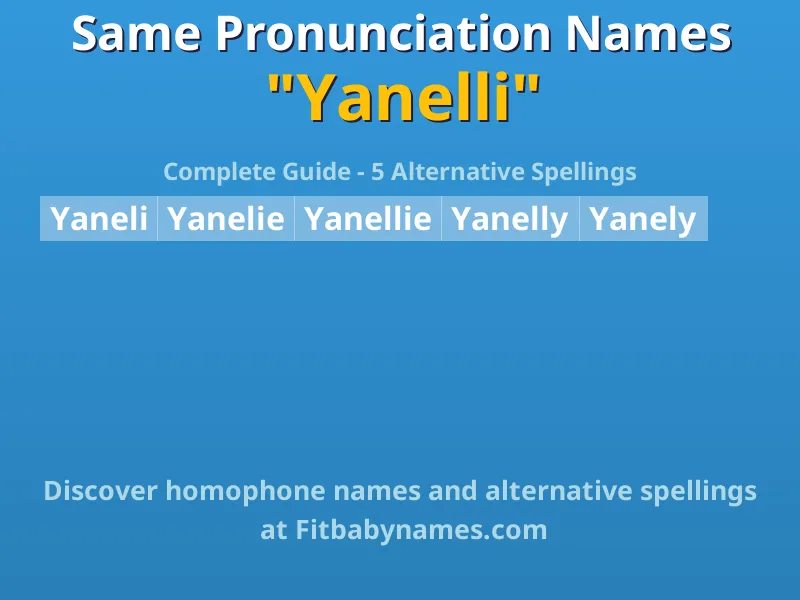 Same Pronunciation Names
"Yanelli"

Complete Guide - 5 Alternative Spellings

| Yaneli | Yanelie | Yanellie | Yanelly | Yanely |
|---|---|---|---|---|

Discover homophone names and alternative spellings at Fitbabynames.com